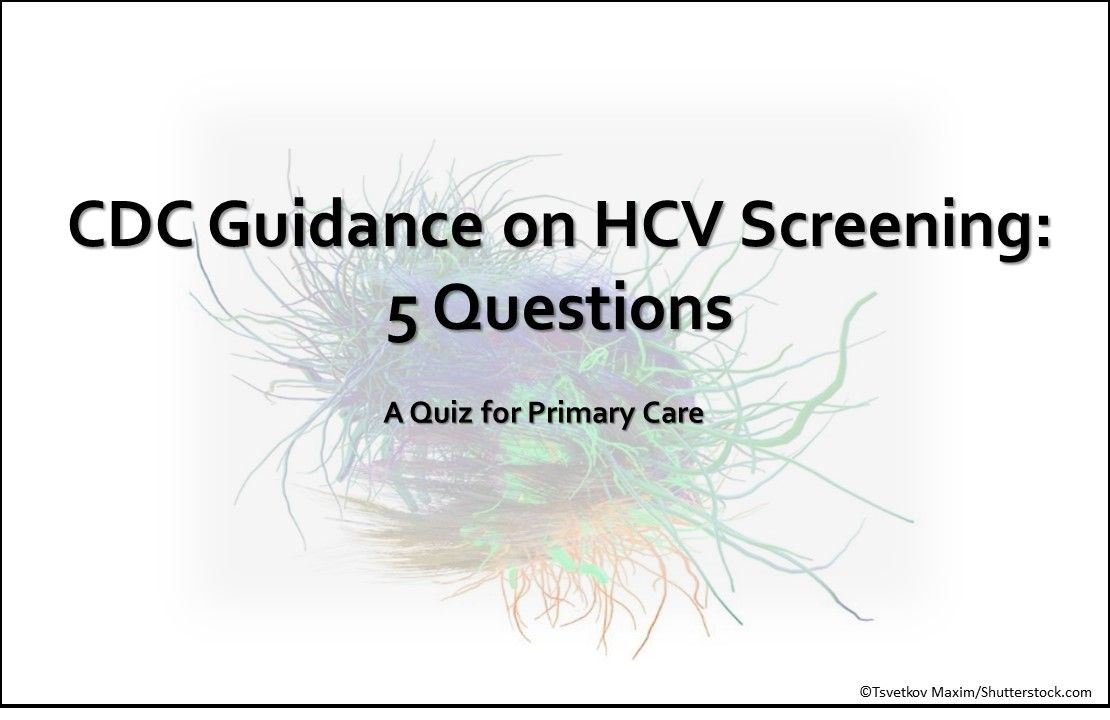 CDC Guidance on HCV Screening: 5 Questions

A Quiz for Primary Care

©Tsvetkov Maxim/Shutterstock.com